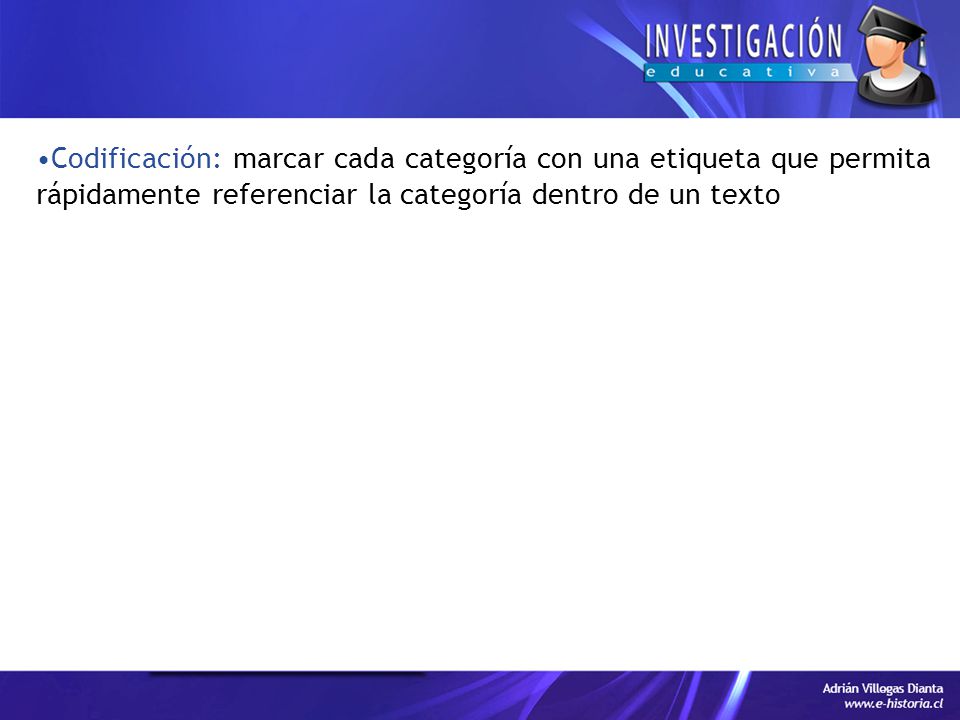 INVESTIGACIÓN
educativa

•Codificación: marcar cada categoría con una etiqueta que permita rápidamente referenciar la categoría dentro de un texto

Adrián Villegas Dianta
www.e-historia.cl